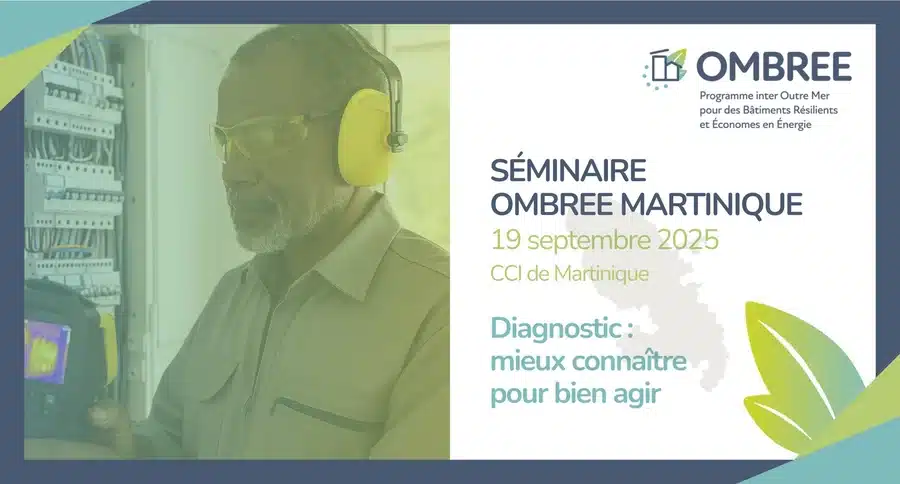 OMBREE
Programme inter Outre Mer pour des Bâtiments Résilients et Économes en Énergie

SÉMINAIRE OMBREE MARTINIQUE
19 septembre 2025
CCI de Martinique

Diagnostic : mieux connaître pour bien agir